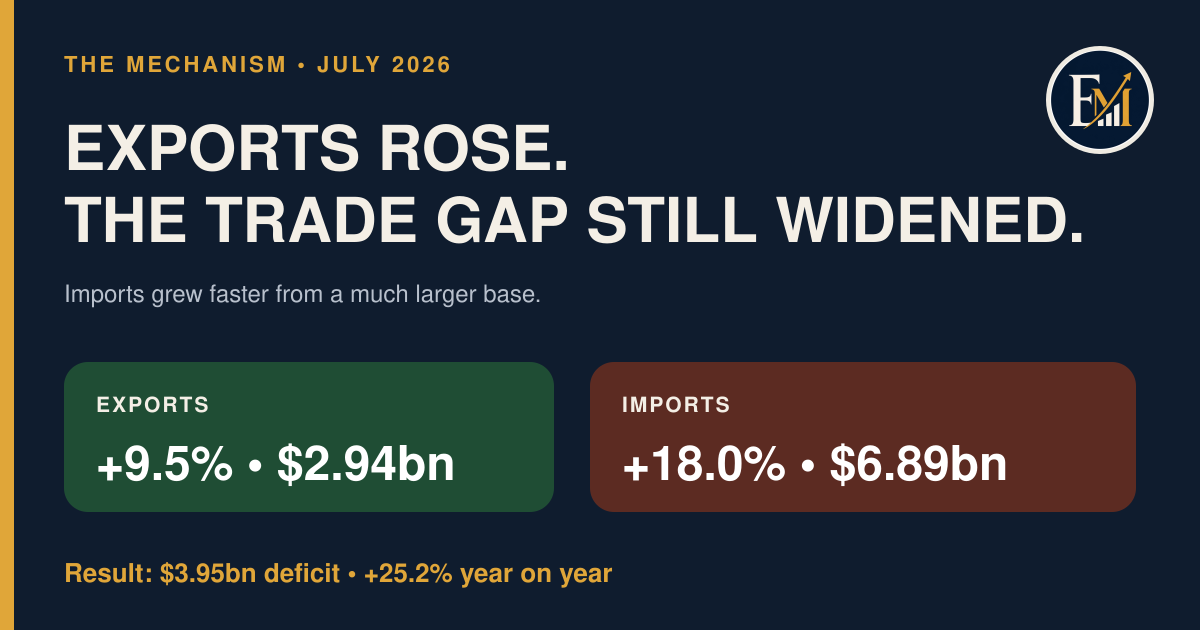 THE MECHANISM • JULY 2026

EM

EXPORTS ROSE.
THE TRADE GAP STILL WIDENED.

Imports grew faster from a much larger base.

EXPORTS
+9.5% • $2.94bn

IMPORTS
+18.0% • $6.89bn

Result: $3.95bn deficit • +25.2% year on year